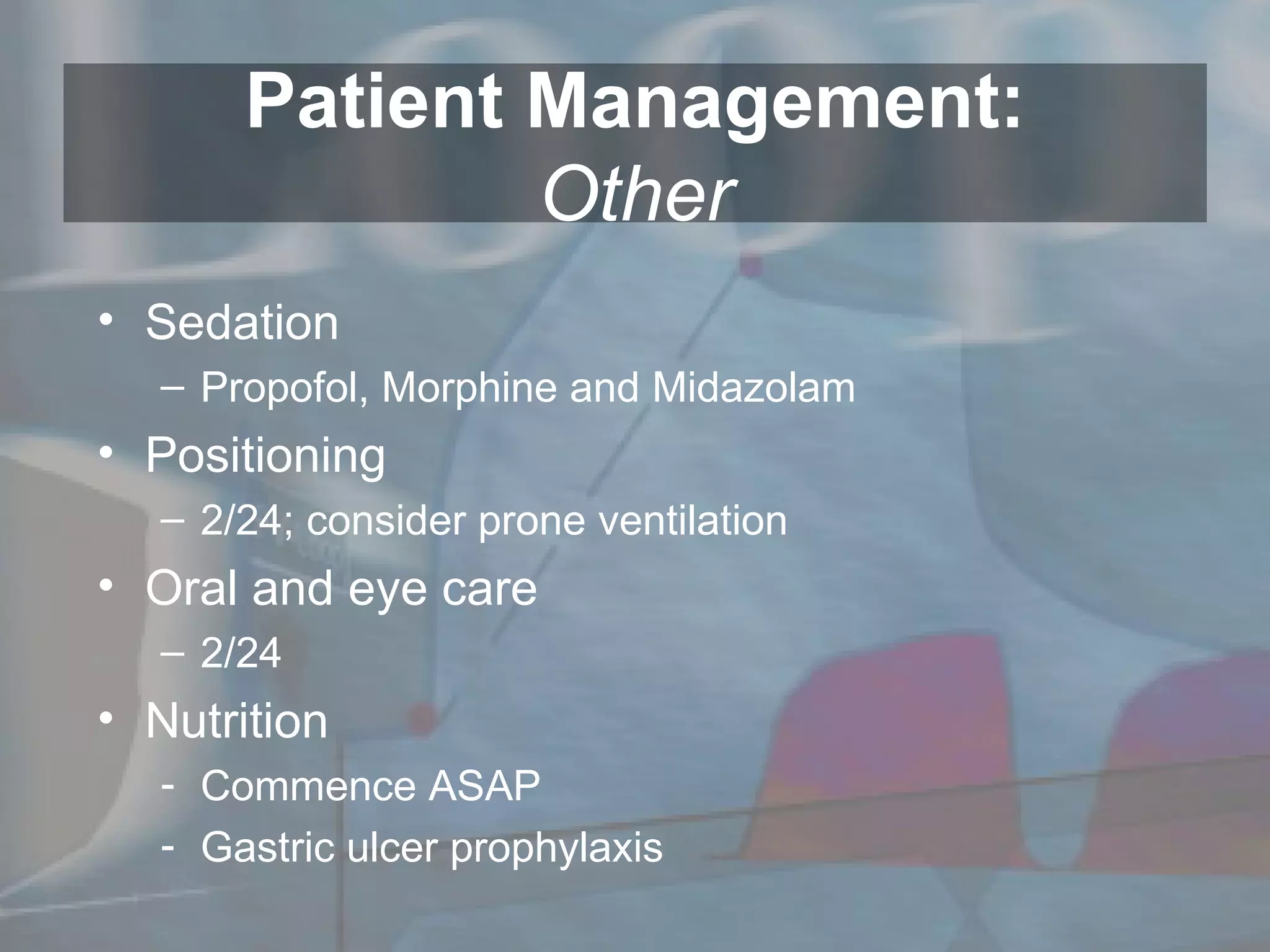 Patient Management:
Other

• Sedation
– Propofol, Morphine and Midazolam
• Positioning
– 2/24; consider prone ventilation
• Oral and eye care
– 2/24
• Nutrition
- Commence ASAP
- Gastric ulcer prophylaxis